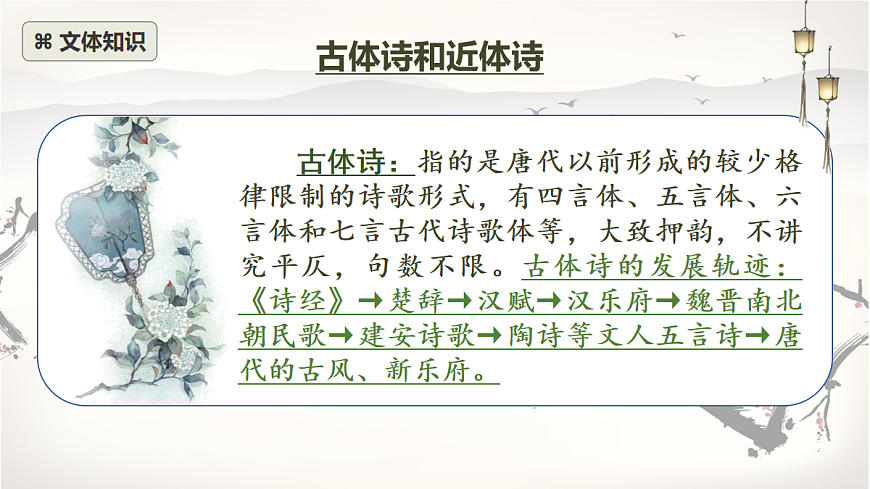 ⌘ 文体知识

古体诗和近体诗

古体诗：指的是唐代以前形成的较少格律限制的诗歌形式，有四言体、五言体、六言体和七言古代诗歌体等，大致押韵，不讲究平仄，句数不限。古体诗的发展轨迹：《诗经》→楚辞→汉赋→汉乐府→魏晋南北朝民歌→建安诗歌→陶诗等文人五言诗→唐代的古风、新乐府。